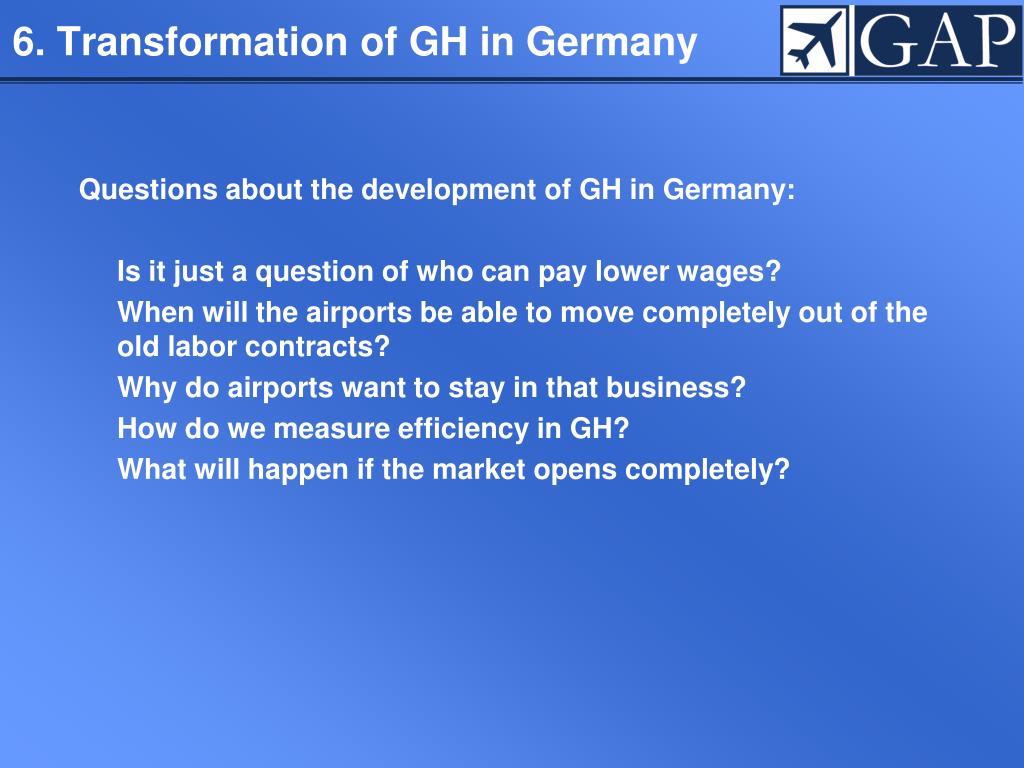 6. Transformation of GH in Germany

GAP

Questions about the development of GH in Germany:

Is it just a question of who can pay lower wages?

When will the airports be able to move completely out of the old labor contracts?

Why do airports want to stay in that business?

How do we measure efficiency in GH?

What will happen if the market opens completely?